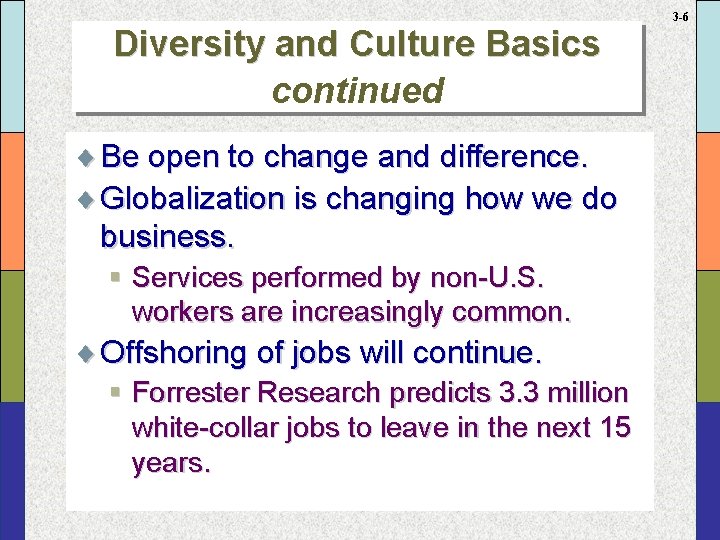 3-6

Diversity and Culture Basics
continued

Be open to change and difference.

Globalization is changing how we do business.

Services performed by non-U.S. workers are increasingly common.

Offshoring of jobs will continue.

Forrester Research predicts 3.3 million white-collar jobs to leave in the next 15 years.